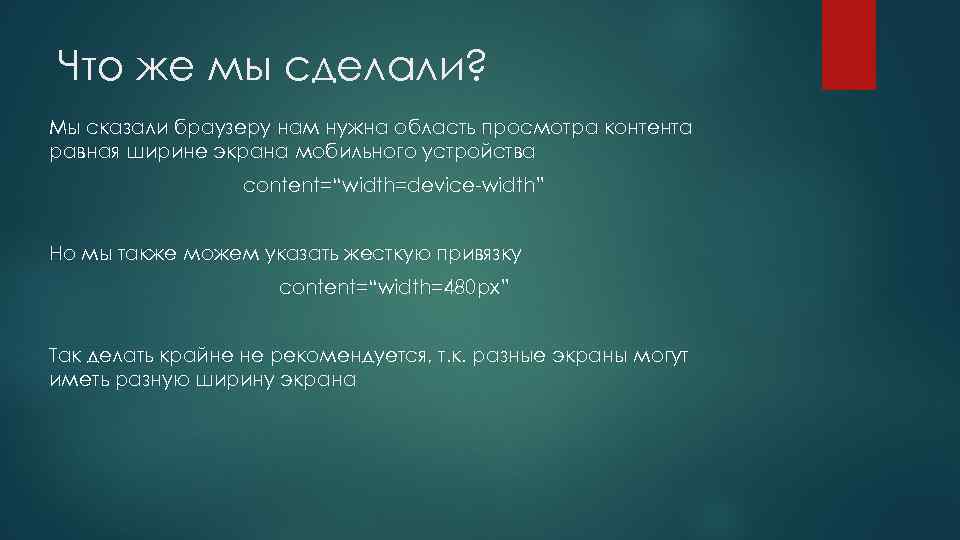 Что же мы сделали?

Мы сказали браузеру нам нужна область просмотра контента равная ширине экрана мобильного устройства

content=“width=device-width”

Но мы также можем указать жесткую привязку

content=“width=480px”

Так делать крайне не рекомендуется, т.к. разные экраны могут иметь разную ширину экрана